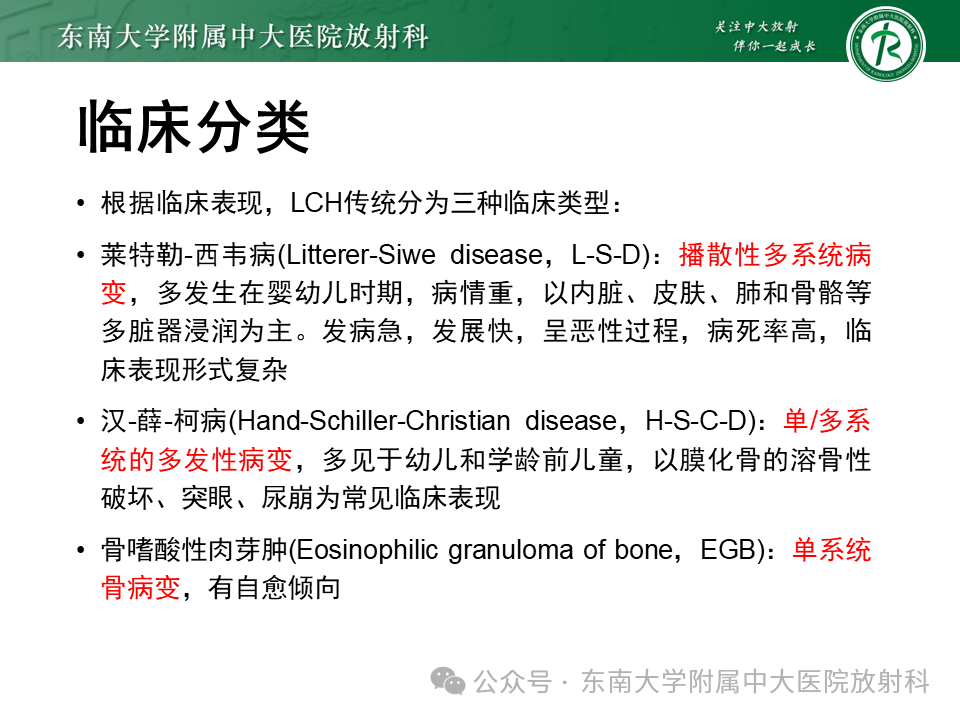 东南大学附属中大医院放射科

关注中大放射
伴你一起成长

临床分类

• 根据临床表现，LCH传统分为三种临床类型：

• 莱特勒-西韦病(Litterer-Siwe disease，L-S-D)：播散性多系统病变，多发生在婴幼儿时期，病情重，以内脏、皮肤、肺和骨骼等多脏器浸润为主。发病急，发展快，呈恶性过程，病死率高，临床表现形式复杂

• 汉-薛-柯病(Hand-Schiller-Christian disease，H-S-C-D)：单/多系统的多发性病变，多见于幼儿和学龄前儿童，以膜化骨的溶骨性破坏、突眼、尿崩为常见临床表现

• 骨嗜酸性肉芽肿(Eosinophilic granuloma of bone，EGB)：单系统骨病变，有自愈倾向

公众号 · 东南大学附属中大医院放射科